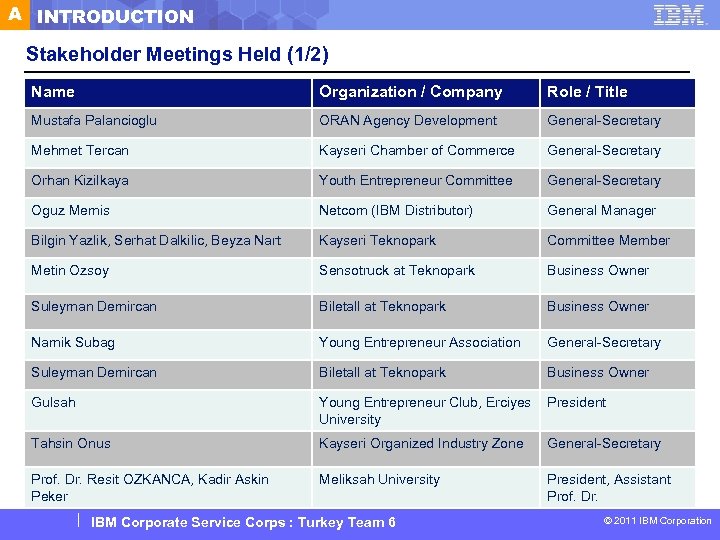 A INTRODUCTION

IBM

Stakeholder Meetings Held (1/2)

| Name | Organization / Company | Role / Title |
|---|---|---|
| Mustafa Palancioglu | ORAN Agency Development | General-Secretary |
| Mehmet Tercan | Kayseri Chamber of Commerce | General-Secretary |
| Orhan Kizilkaya | Youth Entrepreneur Committee | General-Secretary |
| Oguz Memis | Netcom (IBM Distributor) | General Manager |
| Bilgin Yazlik, Serhat Dalkilic, Beyza Nart | Kayseri Teknopark | Committee Member |
| Metin Ozsoy | Sensotruck at Teknopark | Business Owner |
| Suleyman Demircan | Biletall at Teknopark | Business Owner |
| Namik Subag | Young Entrepreneur Association | General-Secretary |
| Suleyman Demircan | Biletall at Teknopark | Business Owner |
| Gulsah | Young Entrepreneur Club, Erciyes University | President |
| Tahsin Onus | Kayseri Organized Industry Zone | General-Secretary |
| Prof. Dr. Resit OZKANCA, Kadir Askin Peker | Meliksah University | President, Assistant Prof. Dr. |

IBM Corporate Service Corps : Turkey Team 6

© 2011 IBM Corporation